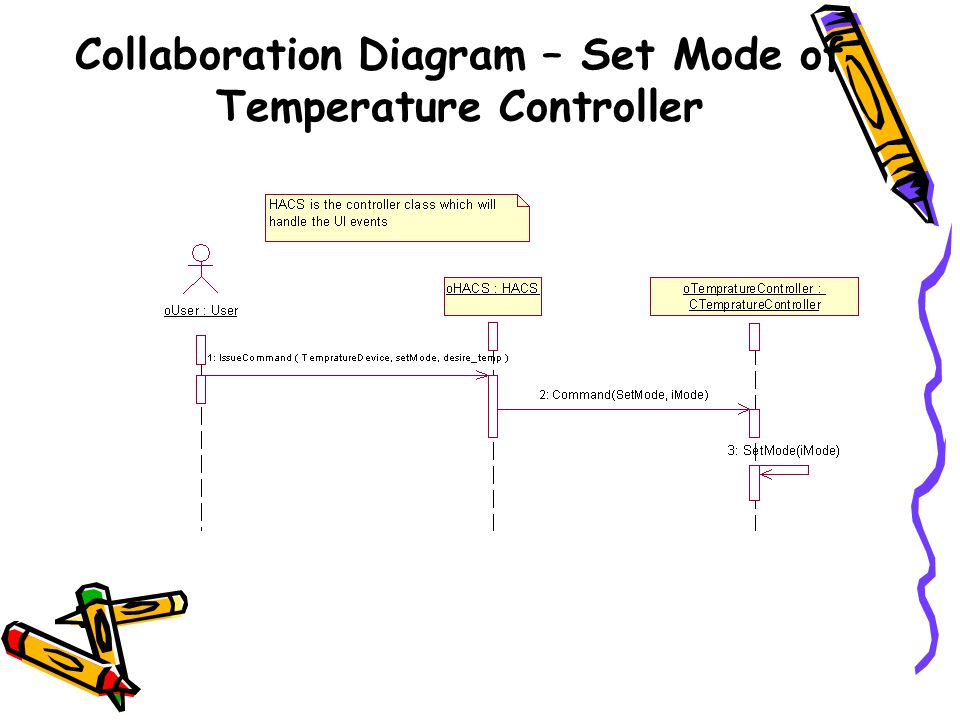 Collaboration Diagram – Set Mode of Temperature Controller

HACS is the controller class which will handle the UI events

oUser : User

oHACS : HACS

oTempratureController : CTempratureController

1: IssueCommand ( TempratureDevice, setMode, desire_temp )

2: Command(SetMode, iMode)

3: SetMode(iMode)